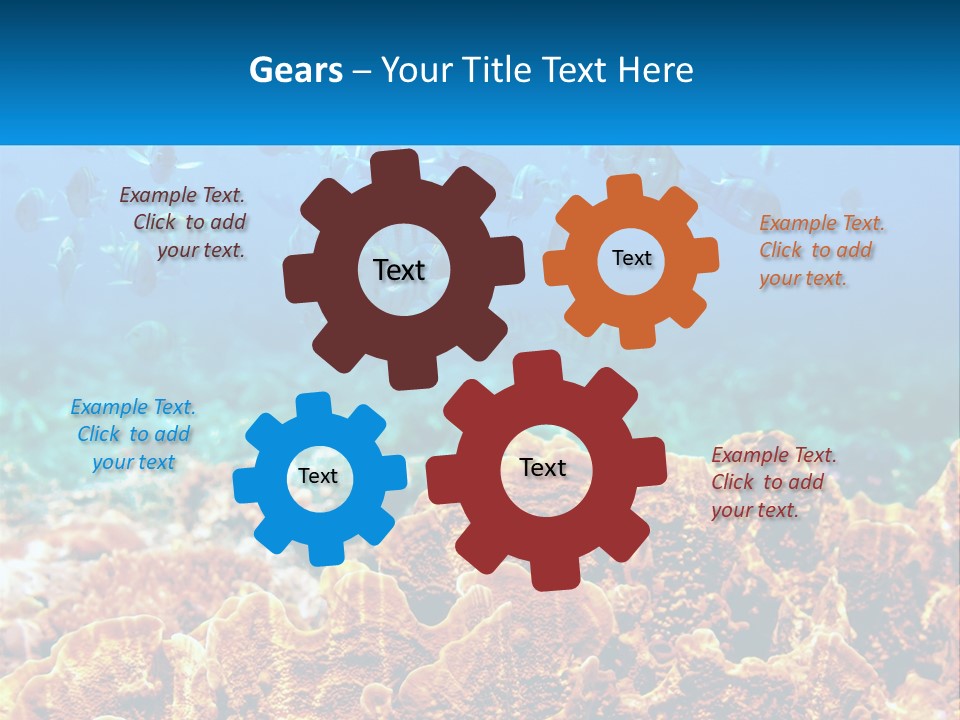 Gears – Your Title Text Here

Example Text. Click to add your text.

Text

Text

Example Text. Click to add your text.

Example Text. Click to add your text

Text

Text

Example Text. Click to add your text.